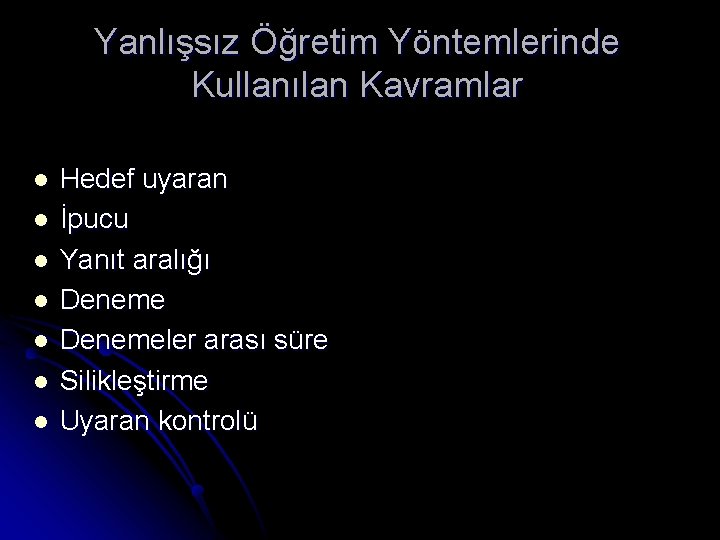 Yanlışsız Öğretim Yöntemlerinde Kullanılan Kavramlar

- Hedef uyaran
- İpucu
- Yanıt aralığı
- Deneme
- Denemeler arası süre
- Silikleştirme
- Uyaran kontrolü